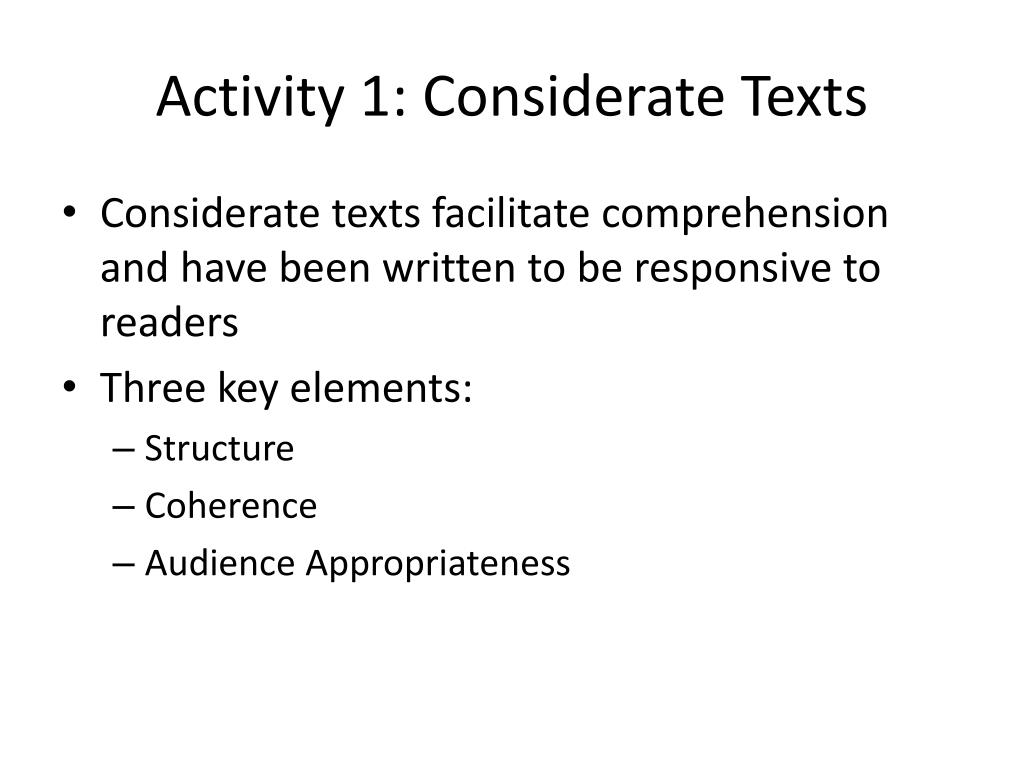 Activity 1: Considerate Texts

• Considerate texts facilitate comprehension and have been written to be responsive to readers
• Three key elements:
– Structure
– Coherence
– Audience Appropriateness